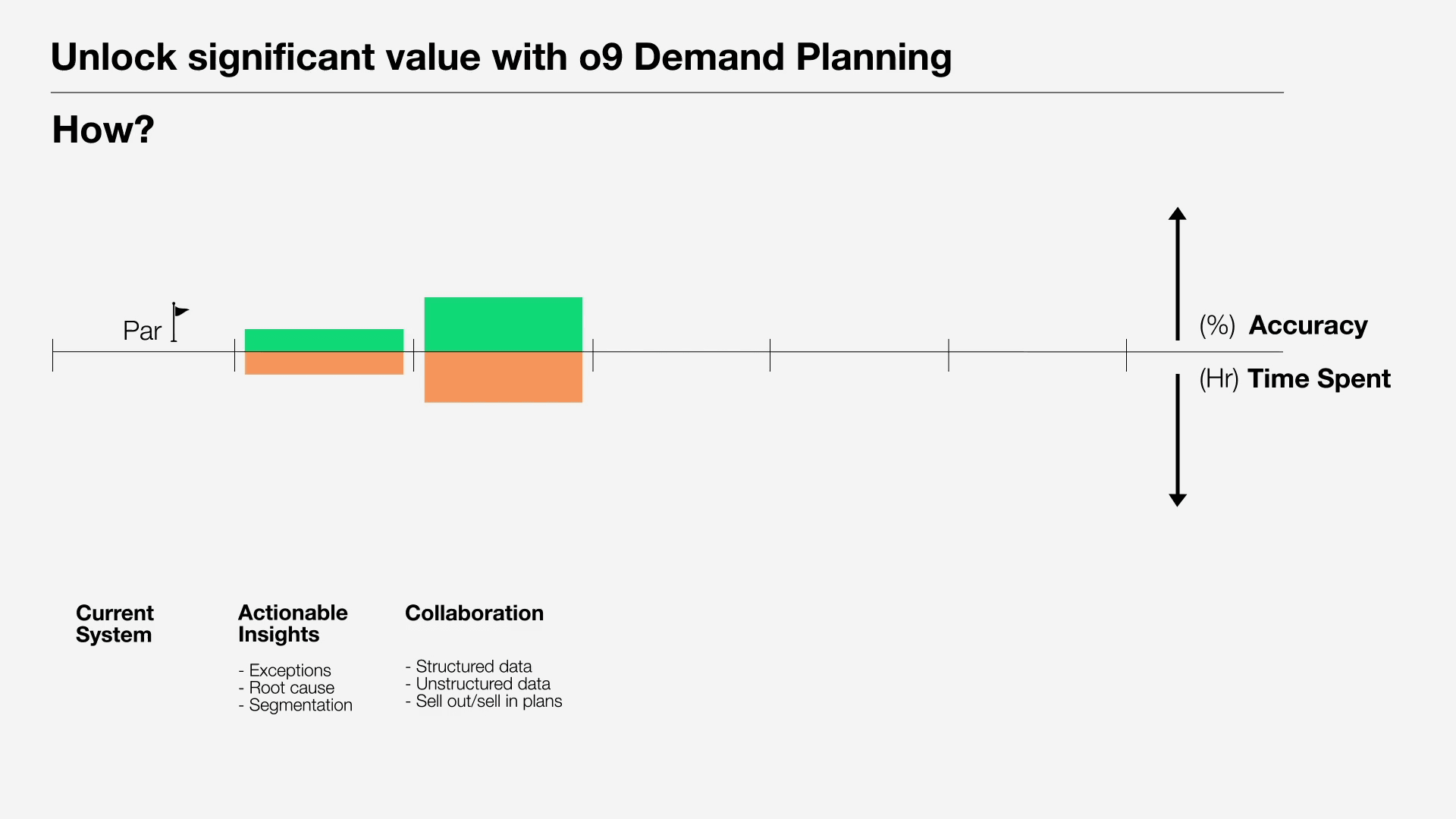 Unlock significant value with o9 Demand Planning

How?

Par

(%) Accuracy

(Hr) Time Spent

Current System

Actionable Insights

- Exceptions
- Root cause
- Segmentation

Collaboration

- Structured data
- Unstructured data
- Sell out/sell in plans